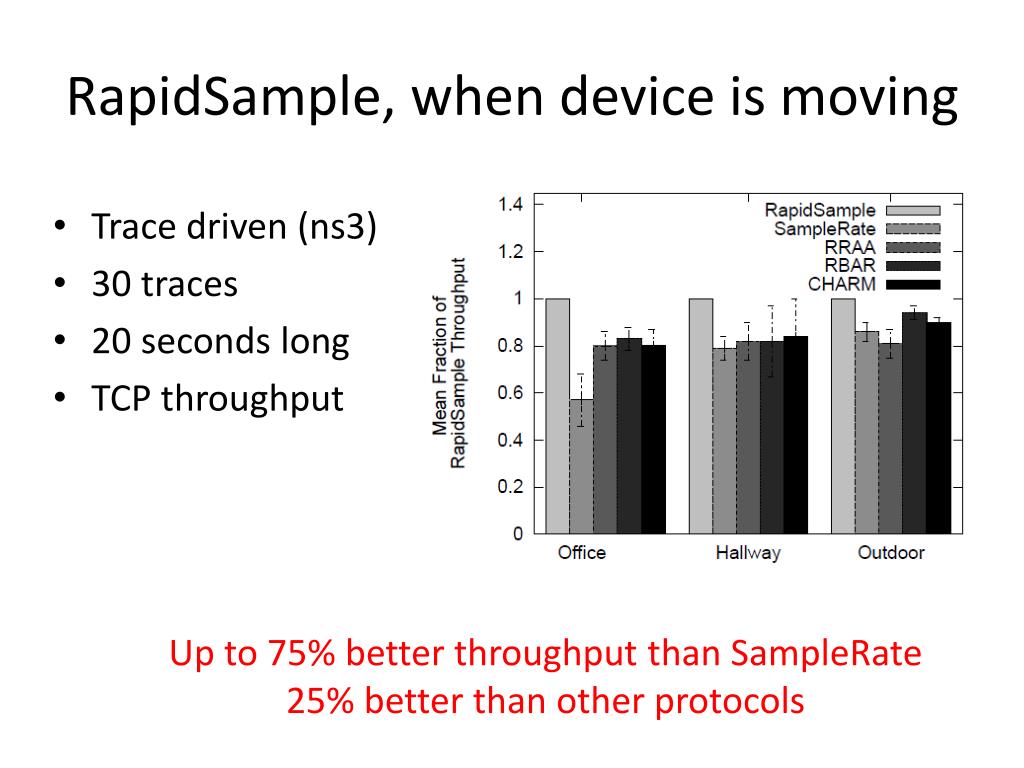 RapidSample, when device is moving

• Trace driven (ns3)
• 30 traces
• 20 seconds long
• TCP throughput

Mean Fraction of RapidSample Throughput

1.4
1.2
1
0.8
0.6
0.4
0.2
0

RapidSample
SampleRate
RRAA
RBAR
CHARM

Office
Hallway
Outdoor

Up to 75% better throughput than SampleRate
25% better than other protocols